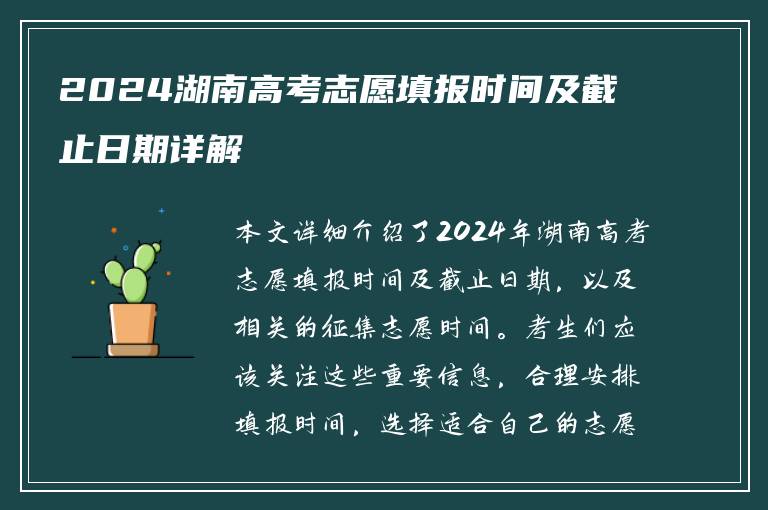 2024湖南高考志愿填报时间及截止日期详解

本文详细介绍了2024年湖南高考志愿填报时间及截止日期，以及相关的征集志愿时间。考生们应该关注这些重要信息，合理安排填报时间，选择适合自己的志愿